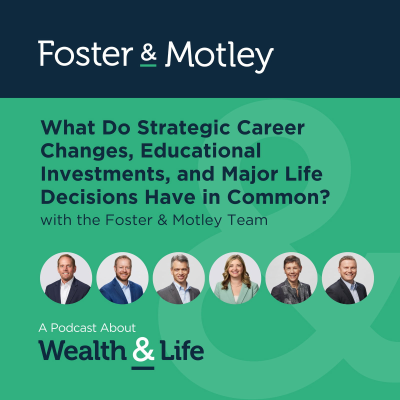 Foster & Motley

What Do Strategic Career Changes, Educational Investments, and Major Life Decisions Have in Common?
with the Foster & Motley Team

A Podcast About
Wealth & Life